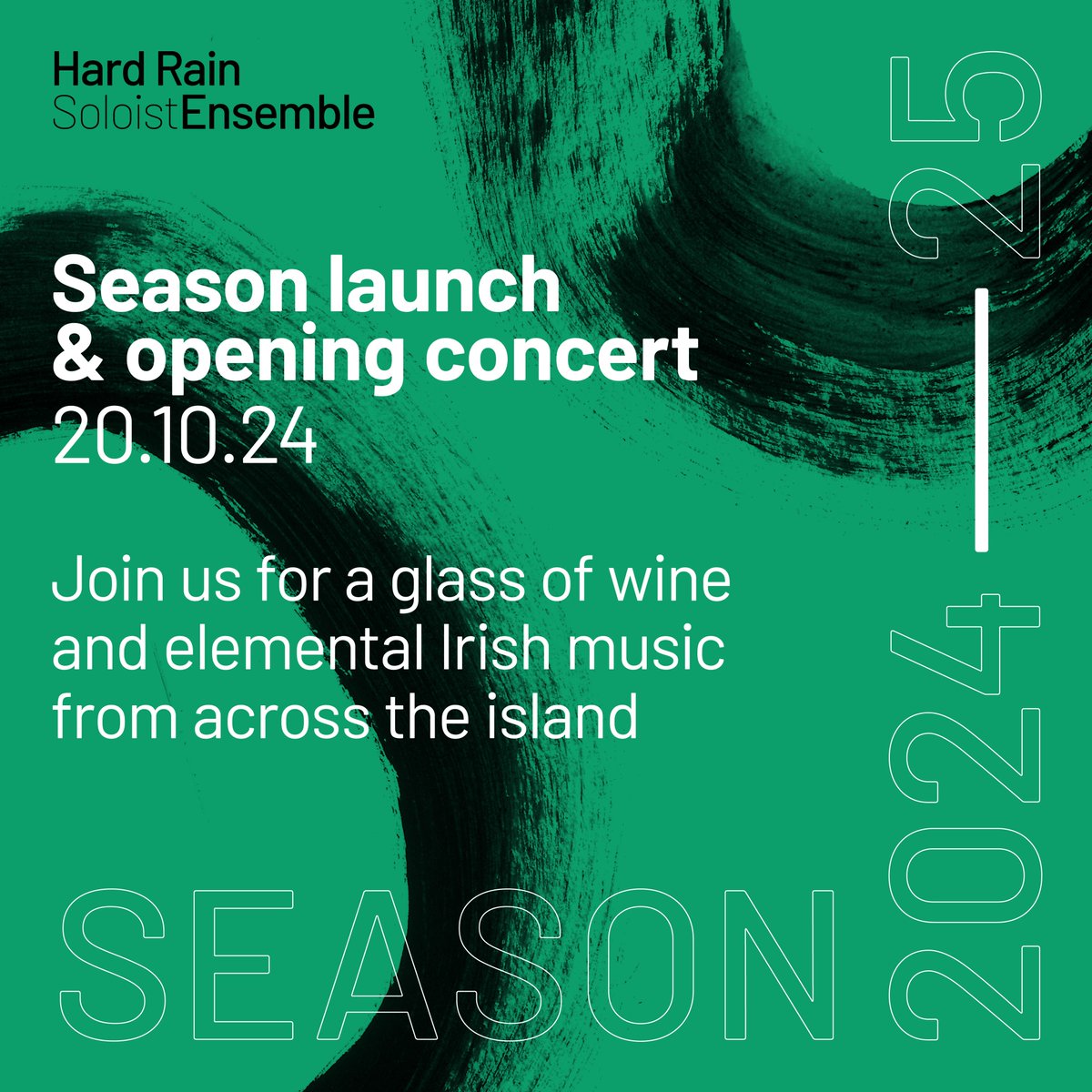 Hard Rain
SoloistEnsemble

Season launch & opening concert
20.10.24

Join us for a glass of wine and elemental Irish music from across the island

SEASON

2024 — 25